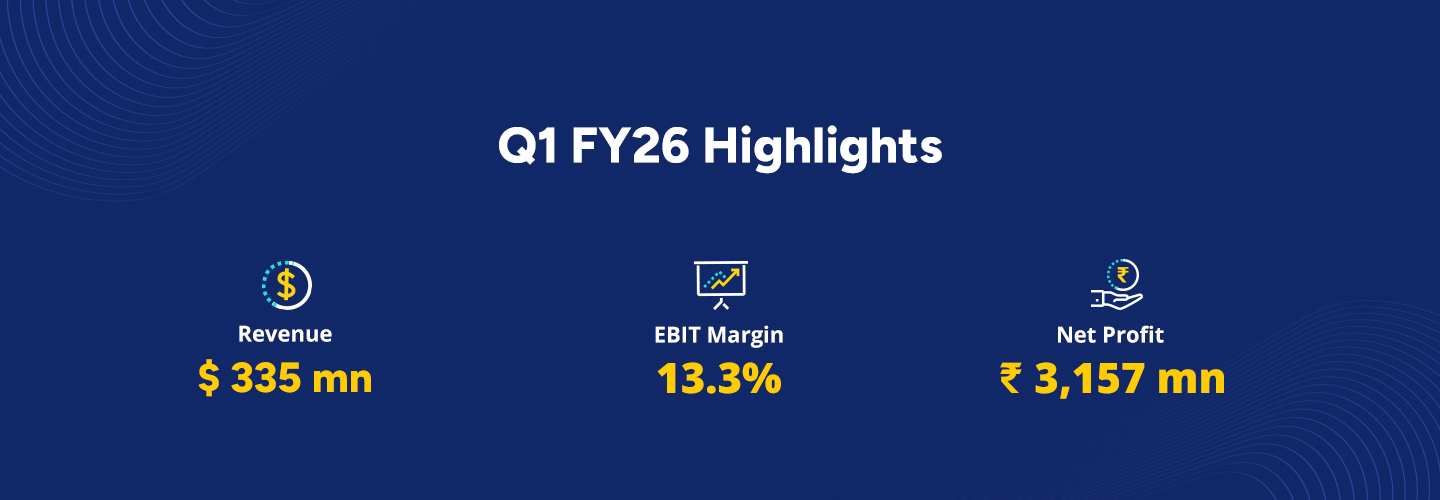 Q1 FY26 Highlights

Revenue
$ 335 mn

EBIT Margin
13.3%

Net Profit
₹ 3,157 mn